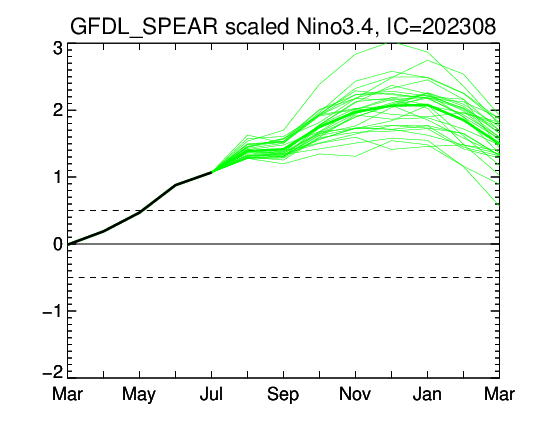 GFDL_SPEAR scaled Nino3.4, IC=202308

3
2
1
0
−1
−2

Mar
May
Jul
Sep
Nov
Jan
Mar